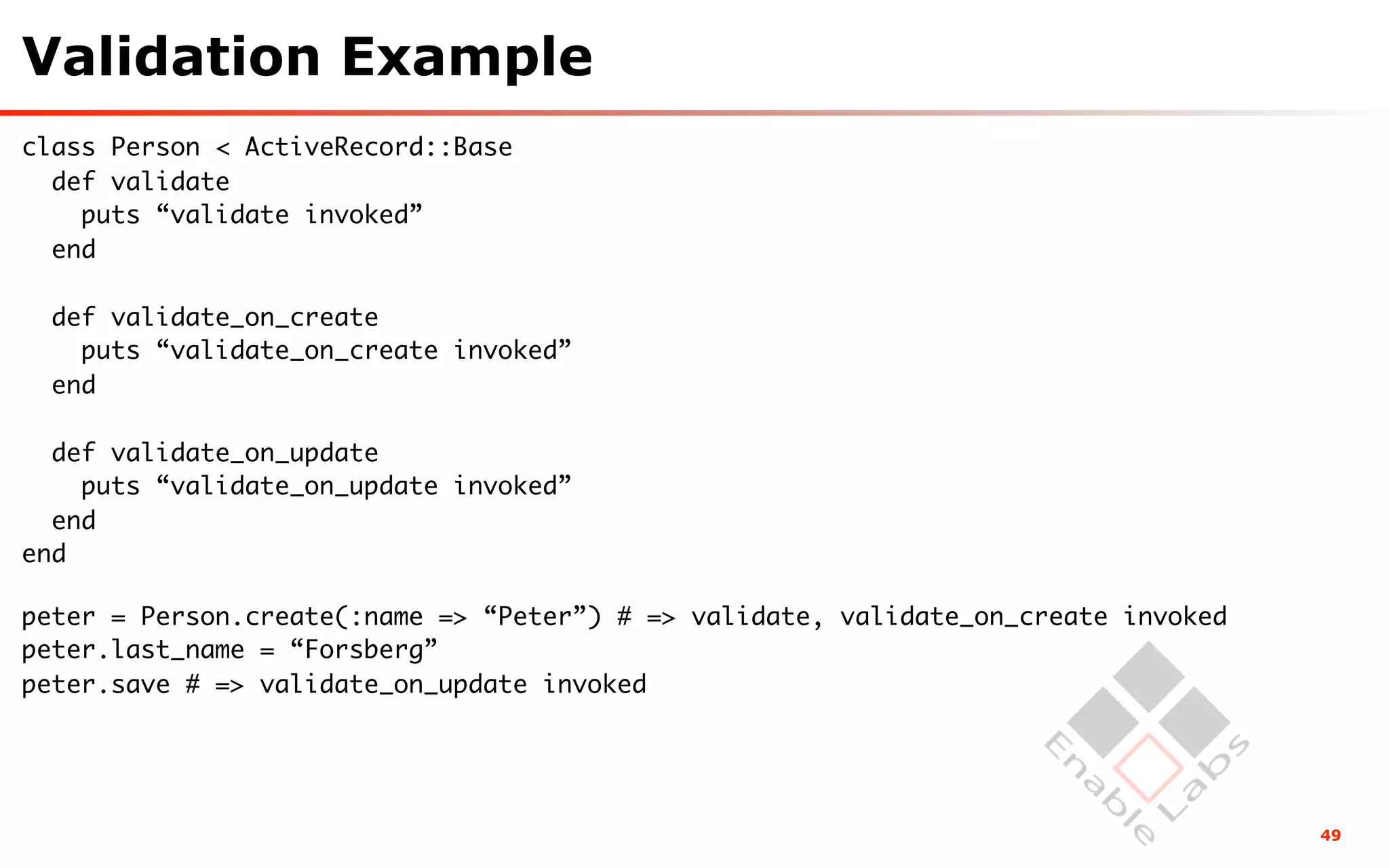 Validation Example

class Person < ActiveRecord::Base
  def validate
    puts “validate invoked”
  end

  def validate_on_create
    puts “validate_on_create invoked”
  end

  def validate_on_update
    puts “validate_on_update invoked”
  end
end

peter = Person.create(:name => “Peter”) # => validate, validate_on_create invoked
peter.last_name = “Forsberg”
peter.save # => validate_on_update invoked

Enable Labs

49